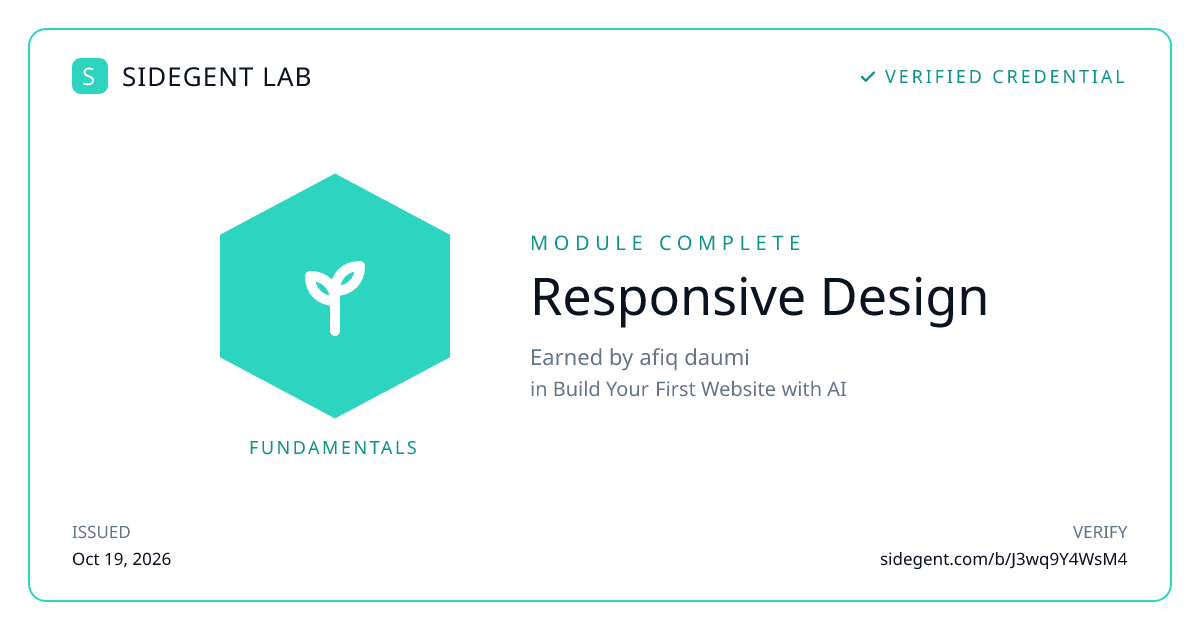 S SIDEGENT LAB

✓ VERIFIED CREDENTIAL

FUNDAMENTALS

MODULE COMPLETE

Responsive Design

Earned by afiq daumi
in Build Your First Website with AI

ISSUED
Oct 19, 2026

VERIFY
sidegent.com/b/J3wq9Y4WsM4